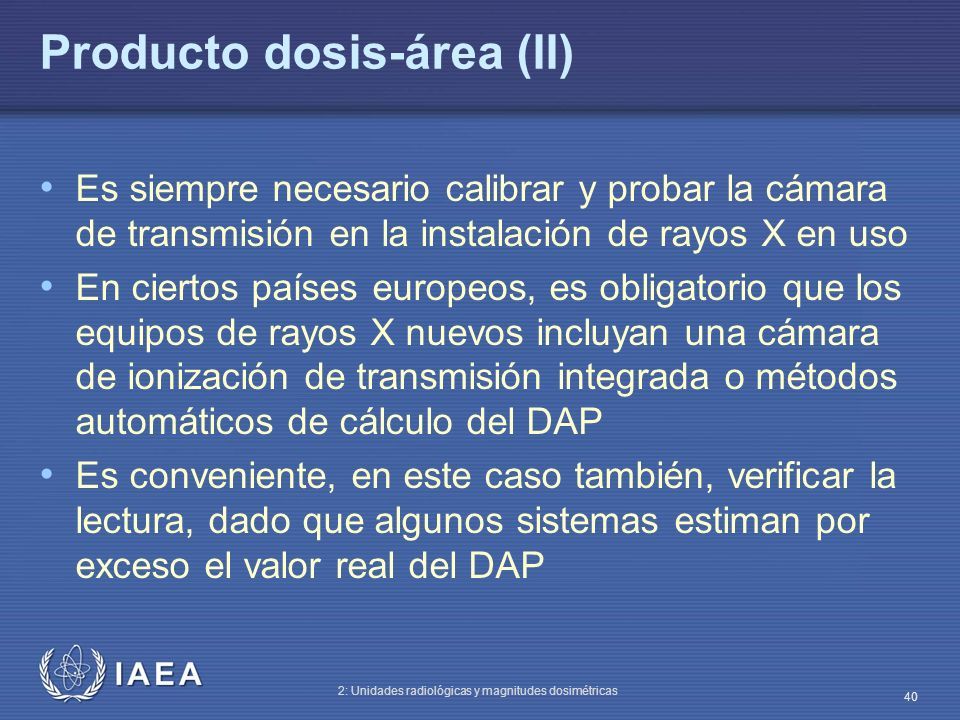 Producto dosis-área (II)

• Es siempre necesario calibrar y probar la cámara de transmisión en la instalación de rayos X en uso
• En ciertos países europeos, es obligatorio que los equipos de rayos X nuevos incluyan una cámara de ionización de transmisión integrada o métodos automáticos de cálculo del DAP
• Es conveniente, en este caso también, verificar la lectura, dado que algunos sistemas estiman por exceso el valor real del DAP

IAEA

2: Unidades radiológicas y magnitudes dosimétricas

40